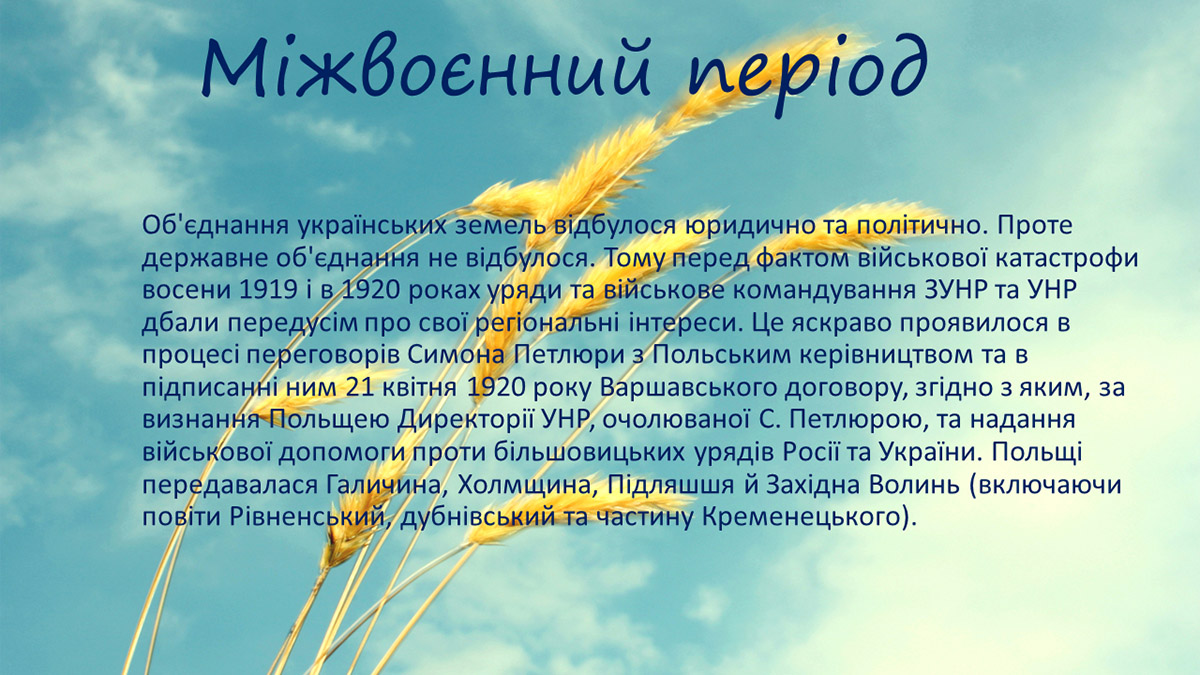 Міжвоєнний період

Об'єднання українських земель відбулося юридично та політично. Проте державне об'єднання не відбулося. Тому перед фактом військової катастрофи восени 1919 і в 1920 роках уряди та військове командування ЗУНР та УНР дбали передусім про свої регіональні інтереси. Це яскраво проявилося в процесі переговорів Симона Петлюри з Польським керівництвом та в підписанні ним 21 квітня 1920 року Варшавського договору, згідно з яким, за визнання Польщею Директорії УНР, очолюваної С. Петлюрою, та надання військової допомоги проти більшовицьких урядів Росії та України. Польщі передавалася Галичина, Холмщина, Підляшшя й Західна Волинь (включаючи повіти Рівненський, дубнівський та частину Кременецького).